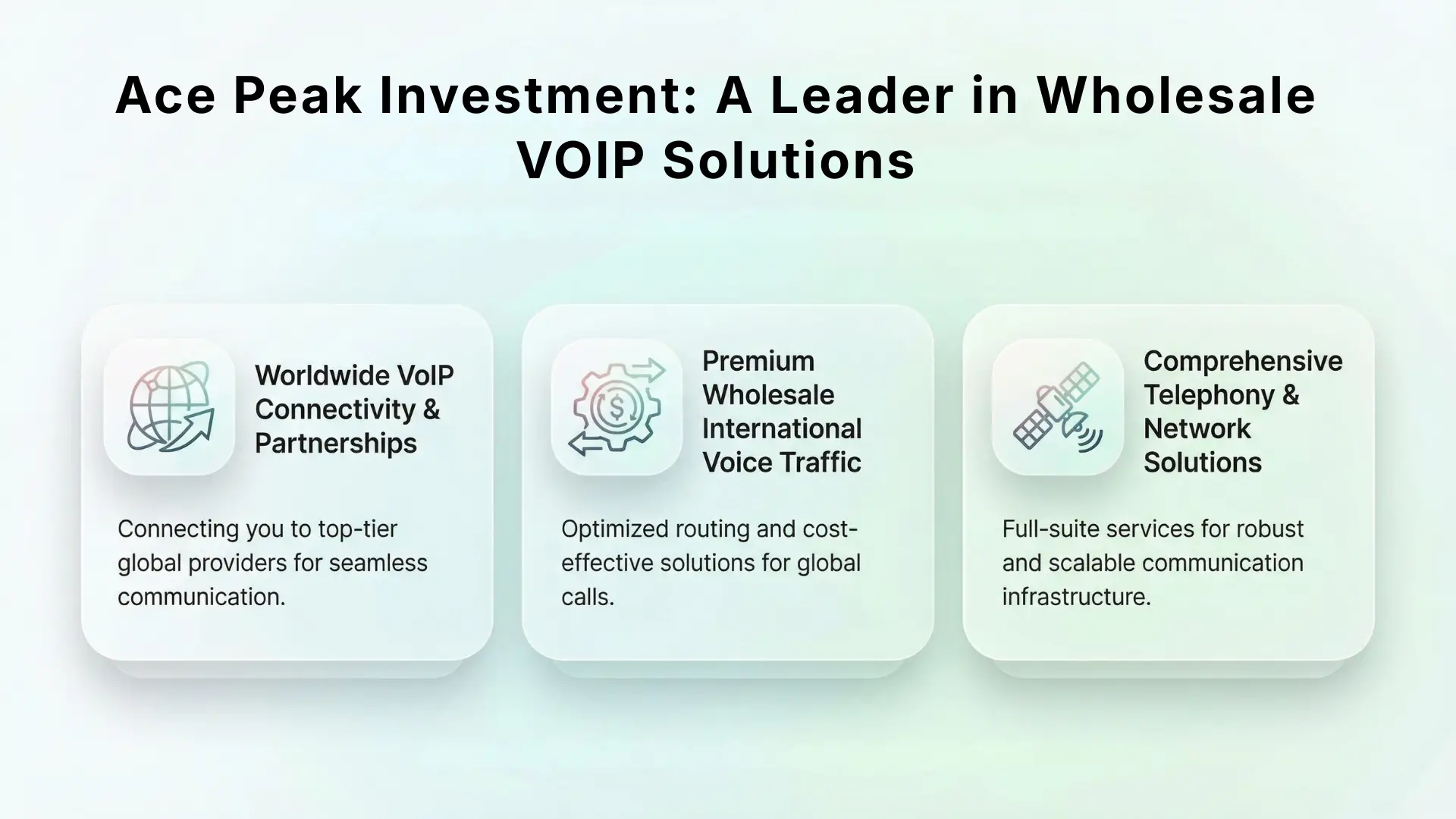 Ace Peak Investment: A Leader in Wholesale VOIP Solutions

Worldwide VoIP Connectivity & Partnerships

Connecting you to top-tier global providers for seamless communication.

Premium Wholesale International Voice Traffic

Optimized routing and cost-effective solutions for global calls.

Comprehensive Telephony & Network Solutions

Full-suite services for robust and scalable communication infrastructure.